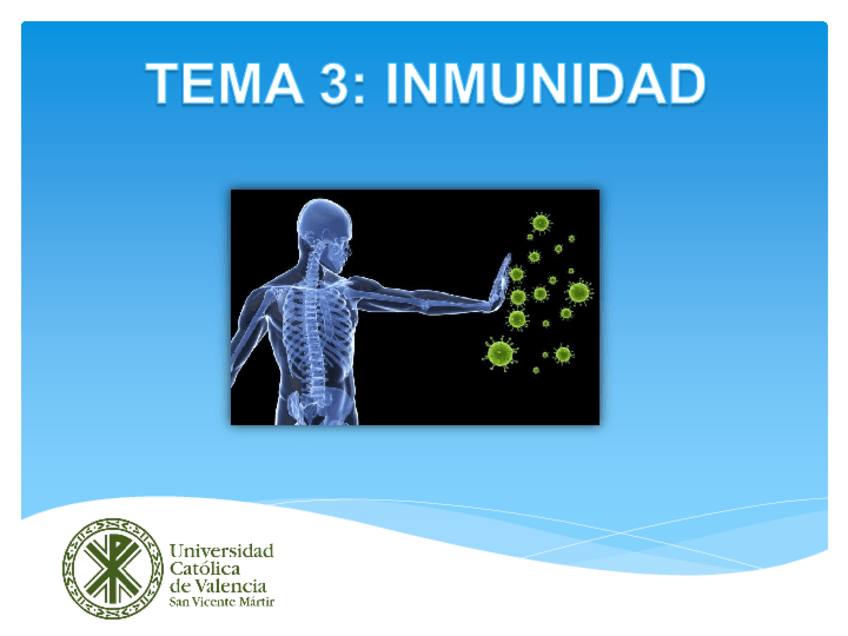 TEMA 3: INMUNIDAD

Universidad Católica de Valencia San Vicente Mártir